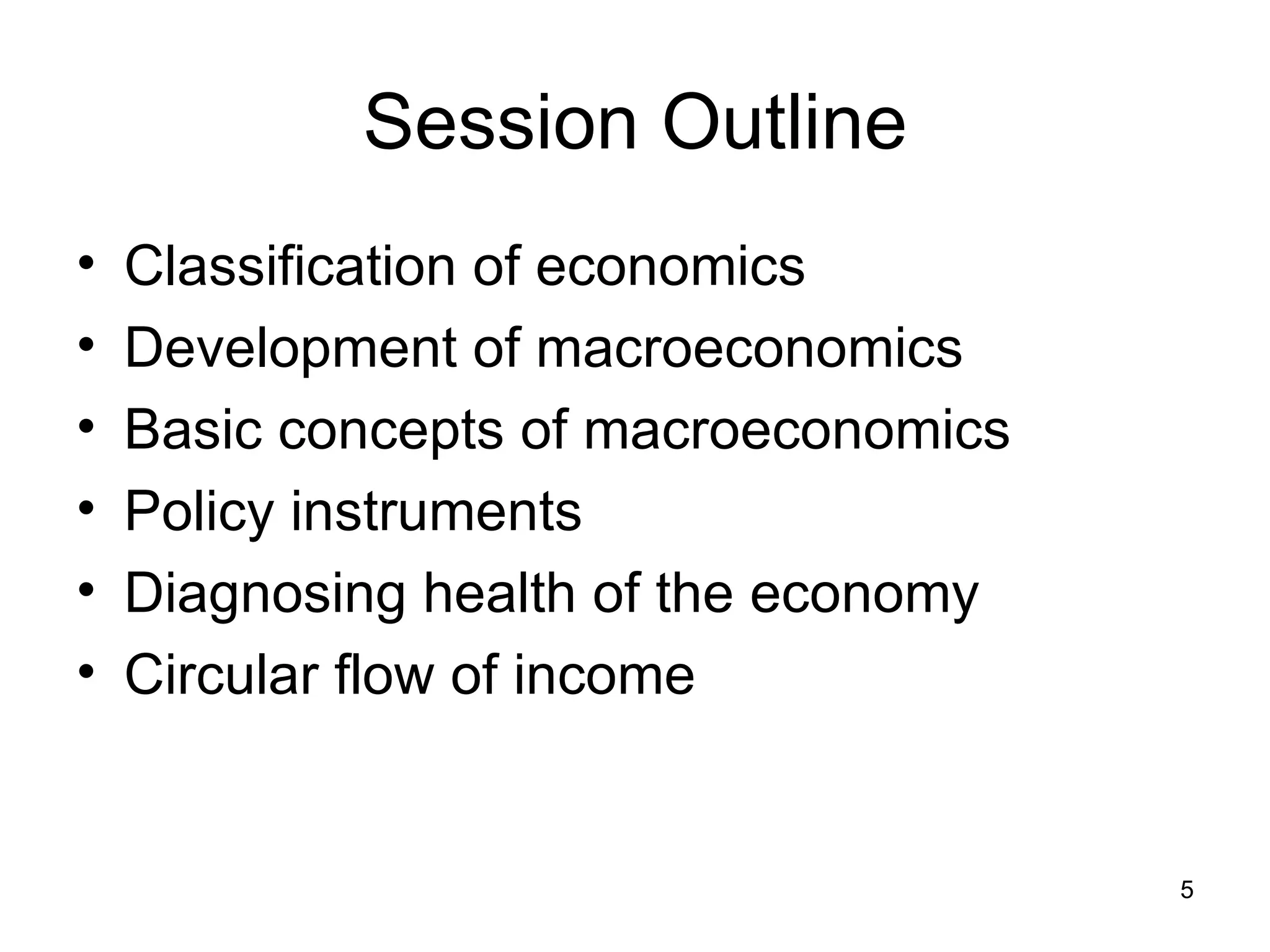 Session Outline

• Classification of economics
• Development of macroeconomics
• Basic concepts of macroeconomics
• Policy instruments
• Diagnosing health of the economy
• Circular flow of income

5